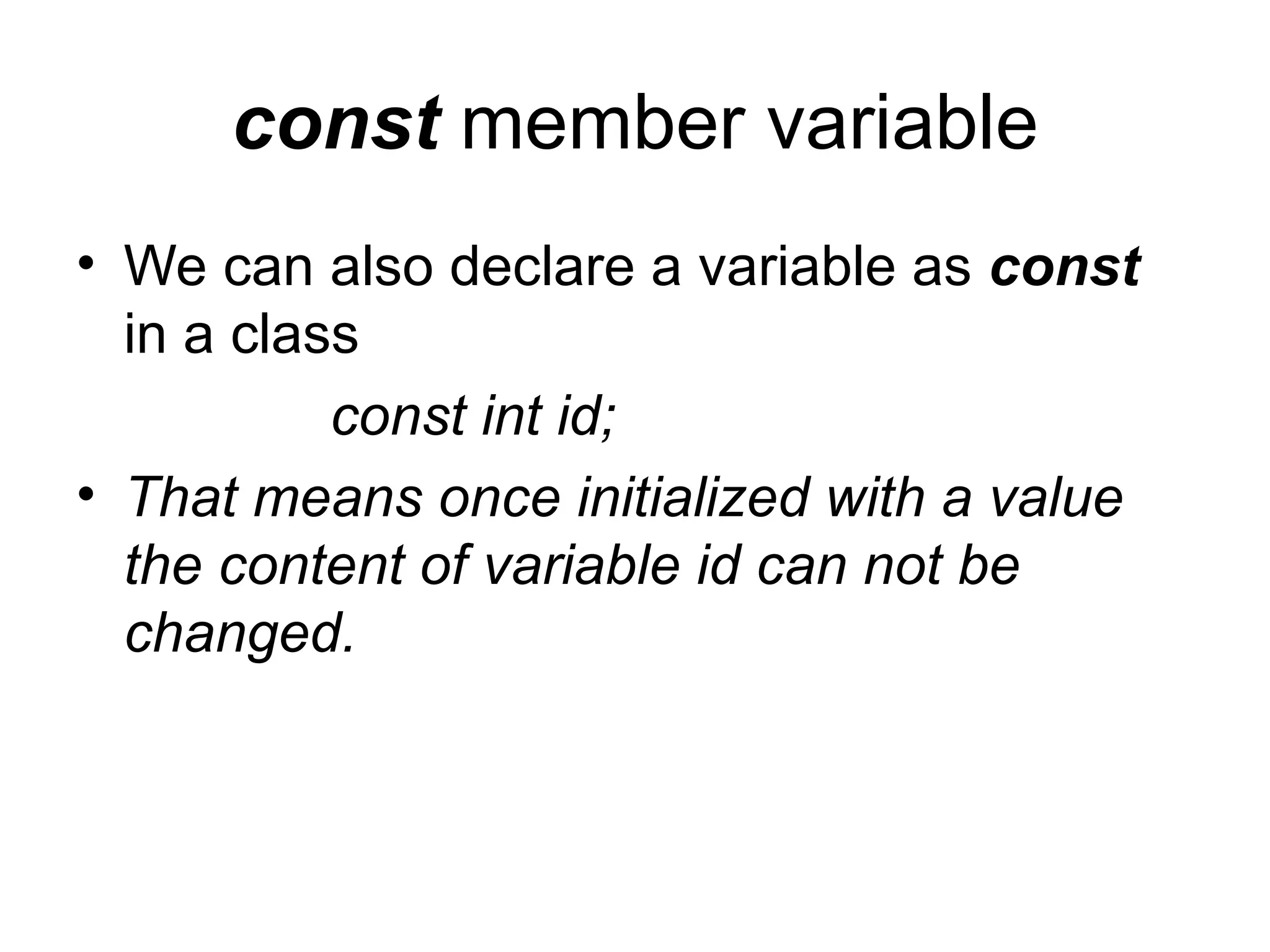 const member variable

• We can also declare a variable as const in a class

const int id;

• That means once initialized with a value the content of variable id can not be changed.